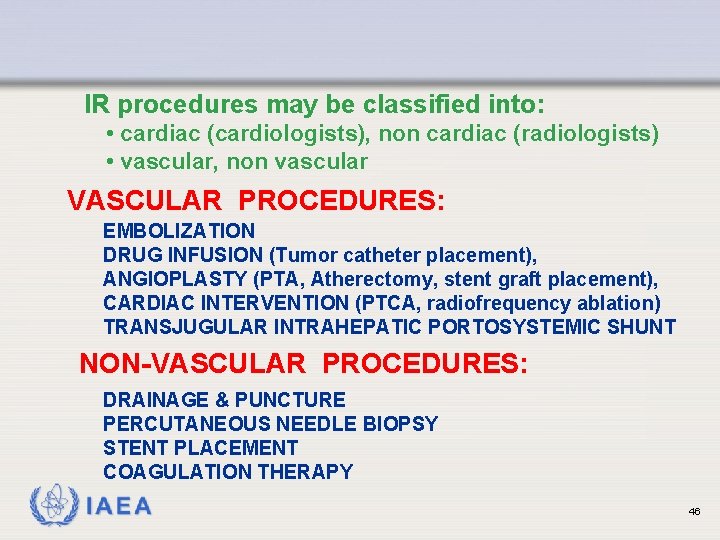 IR procedures may be classified into:

• cardiac (cardiologists), non cardiac (radiologists)
• vascular, non vascular

VASCULAR PROCEDURES:

EMBOLIZATION
DRUG INFUSION (Tumor catheter placement),
ANGIOPLASTY (PTA, Atherectomy, stent graft placement),
CARDIAC INTERVENTION (PTCA, radiofrequency ablation)
TRANSJUGULAR INTRAHEPATIC PORTOSYSTEMIC SHUNT

NON-VASCULAR PROCEDURES:

DRAINAGE & PUNCTURE
PERCUTANEOUS NEEDLE BIOPSY
STENT PLACEMENT
COAGULATION THERAPY

IAEA

46